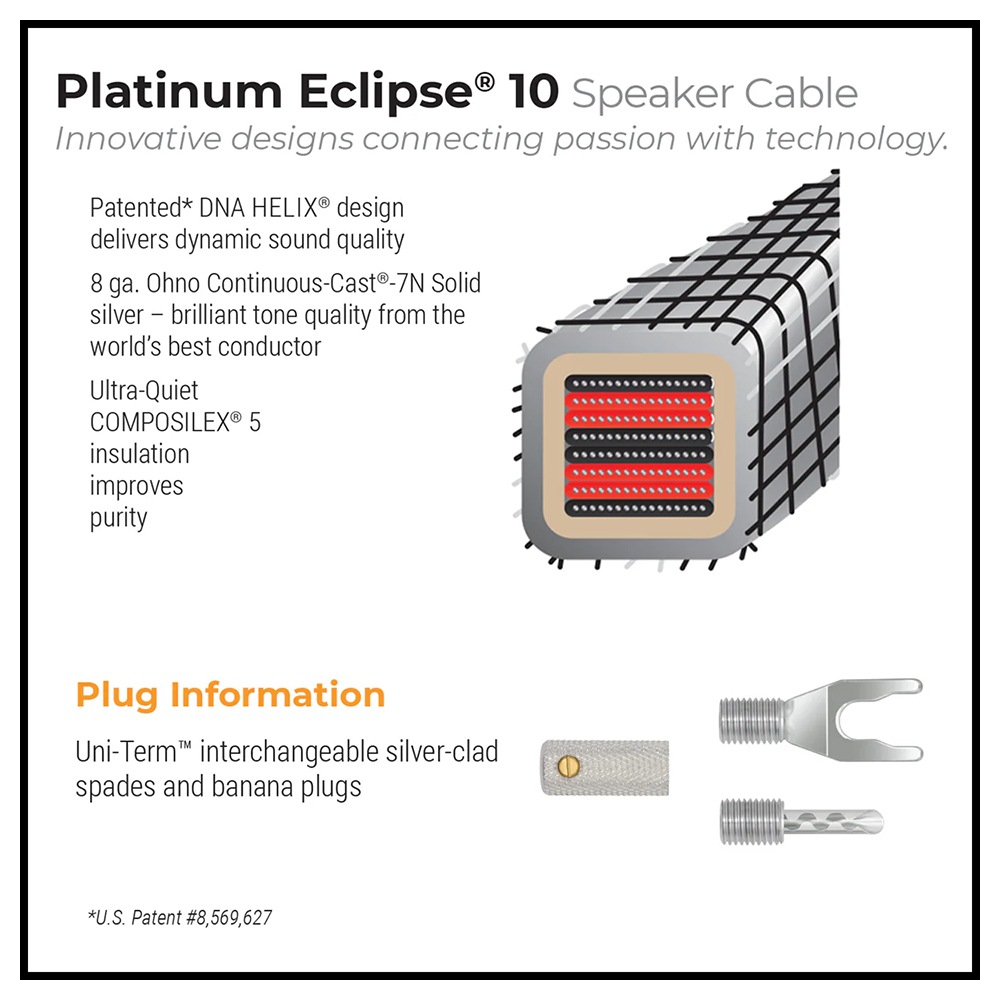 Platinum Eclipse® 10 Speaker Cable
Innovative designs connecting passion with technology.

Patented* DNA HELIX® design delivers dynamic sound quality

8 ga. Ohno Continuous-Cast®-7N Solid silver – brilliant tone quality from the world's best conductor

Ultra-Quiet COMPOSILEX® 5 insulation improves purity

Plug Information

Uni-Term™ interchangeable silver-clad spades and banana plugs

*U.S. Patent #8,569,627